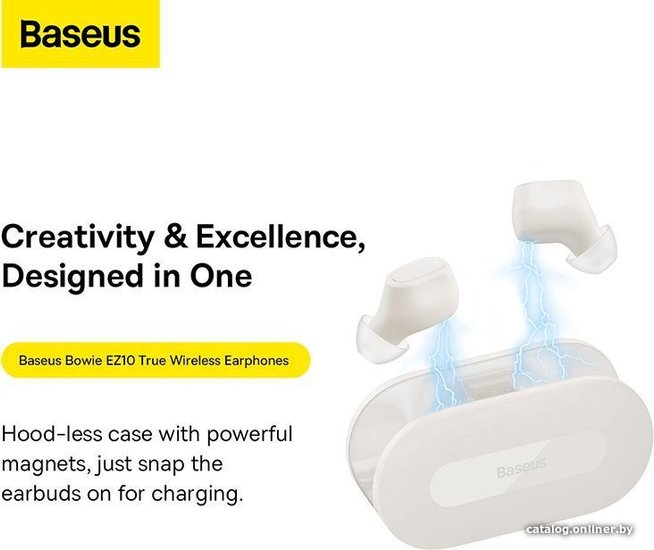 Baseus

Creativity & Excellence, Designed in One

Baseus Bowie EZ10 True Wireless Earphones

Hood-less case with powerful magnets, just snap the earbuds on for charging.

Baseus

catalog.onliner.by